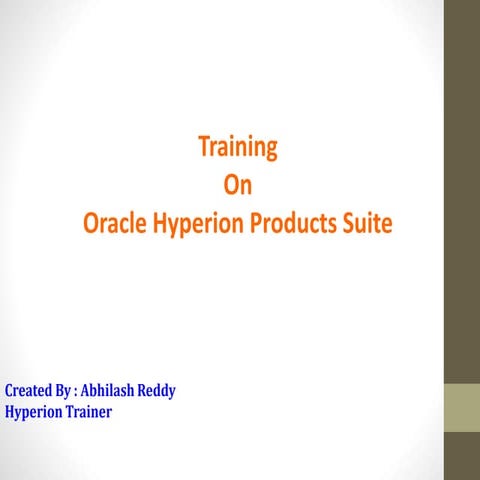 Training
On
Oracle Hyperion Products Suite

Created By : Abhilash Reddy
Hyperion Trainer